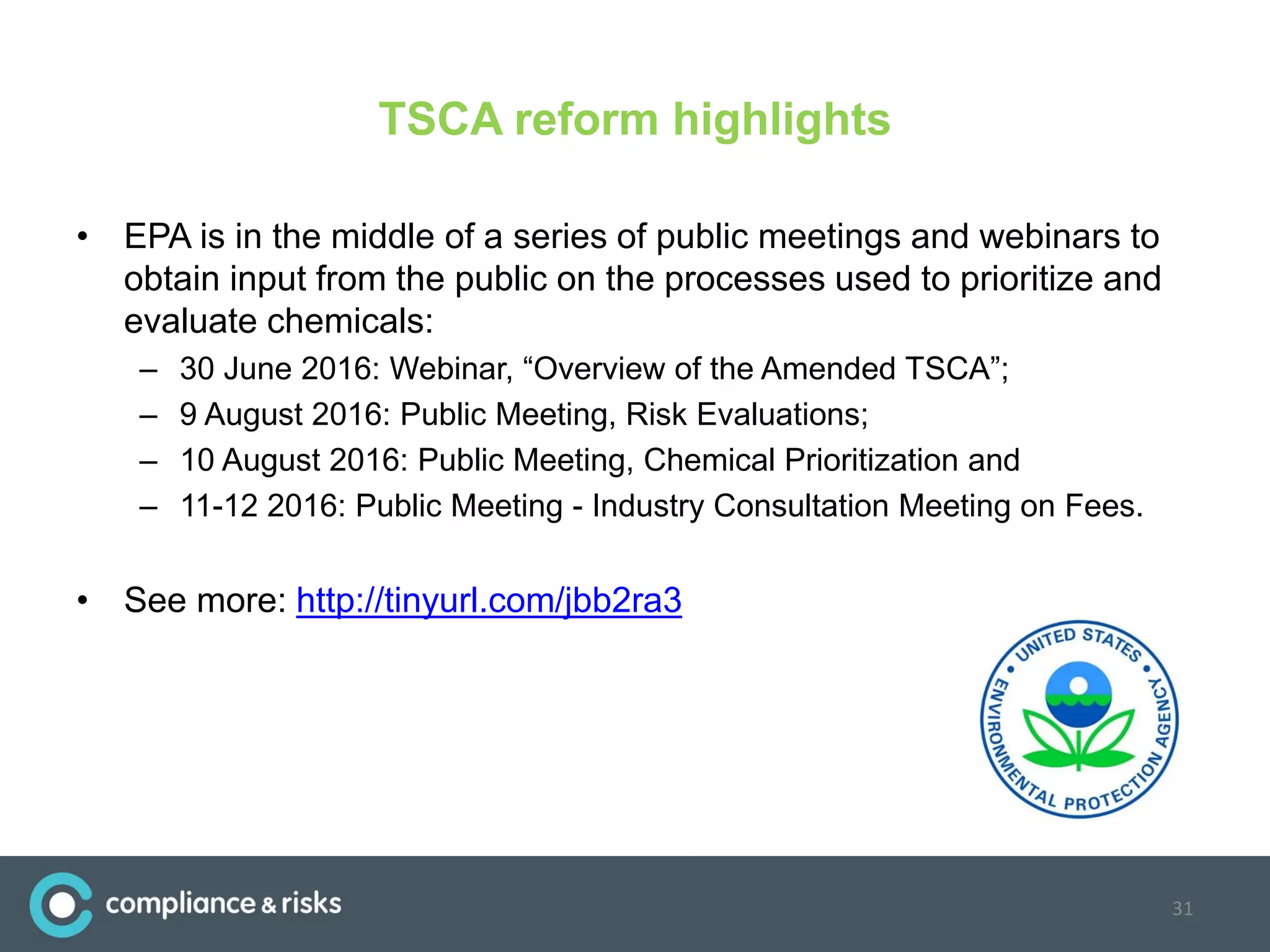 TSCA reform highlights

• EPA is in the middle of a series of public meetings and webinars to obtain input from the public on the processes used to prioritize and evaluate chemicals:
– 30 June 2016: Webinar, “Overview of the Amended TSCA”;
– 9 August 2016: Public Meeting, Risk Evaluations;
– 10 August 2016: Public Meeting, Chemical Prioritization and
– 11-12 2016: Public Meeting - Industry Consultation Meeting on Fees.

• See more: http://tinyurl.com/jbb2ra3

UNITED STATES • ENVIRONMENTAL PROTECTION AGENCY •

compliance & risks

31